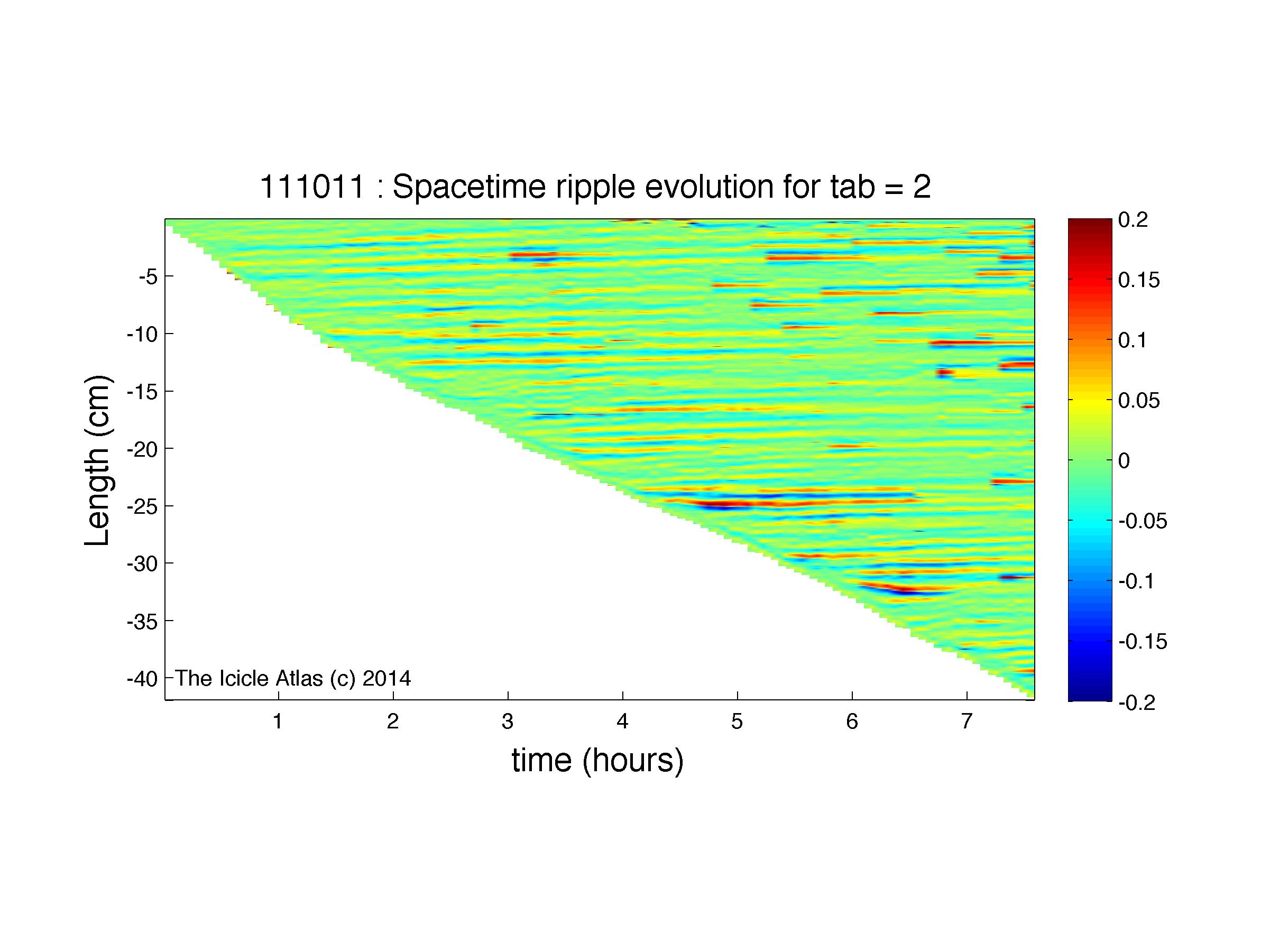 111011 : Spacetime ripple evolution for tab = 2

Length (cm)

-5
-10
-15
-20
-25
-30
-35
-40

The Icicle Atlas (c) 2014

1
2
3
4
5
6
7

time (hours)

0.2
0.15
0.1
0.05
0
-0.05
-0.1
-0.15
-0.2